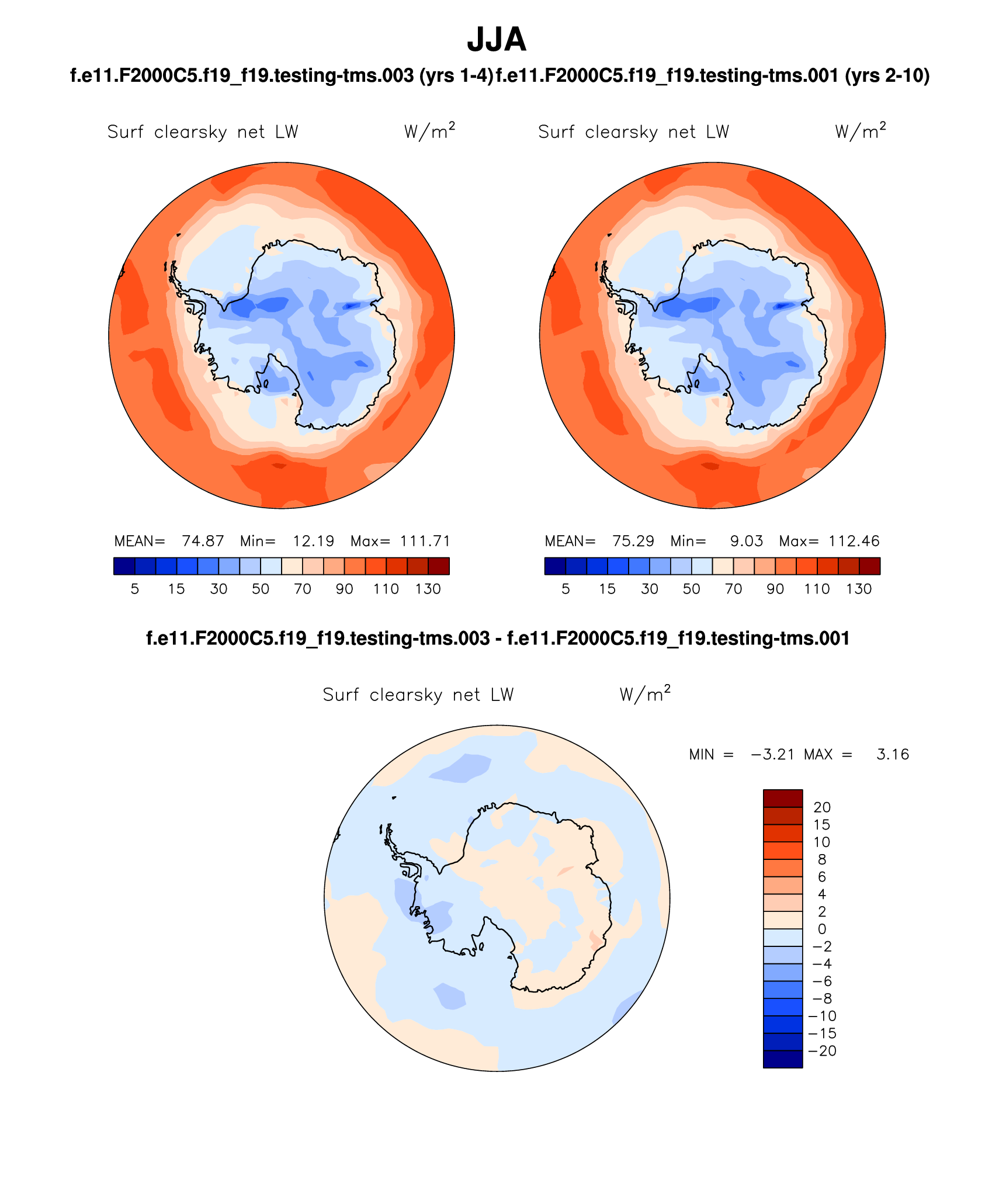 JJA

f.e11.F2000C5.f19_f19.testing-tms.003 (yrs 1-4)

f.e11.F2000C5.f19_f19.testing-tms.001 (yrs 2-10)

Surf clearsky net LW $W/m^2$

MEAN= 74.87 Min= 12.19 Max= 111.71

5 15 30 50 70 90 110 130

Surf clearsky net LW $W/m^2$

MEAN= 75.29 Min= 9.03 Max= 112.46

5 15 30 50 70 90 110 130

f.e11.F2000C5.f19_f19.testing-tms.003 - f.e11.F2000C5.f19_f19.testing-tms.001

Surf clearsky net LW $W/m^2$

MIN = −3.21 MAX = 3.16

20
15
10
8
6
4
2
0
−2
−4
−6
−8
−10
−15
−20